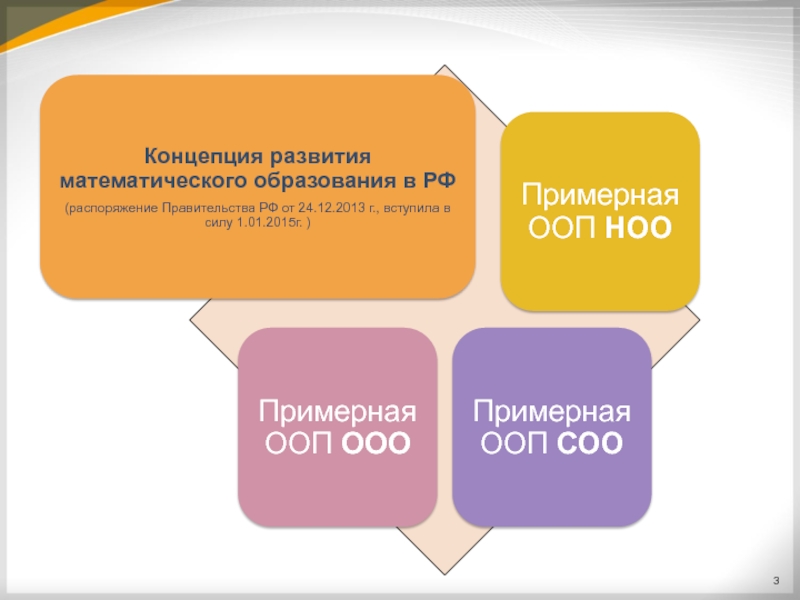 Концепция развития математического образования в РФ

(распоряжение Правительства РФ от 24.12.2013 г., вступила в силу 1.01.2015г. )

Примерная ООП НОО

Примерная ООП ООО

Примерная ООП СОО

3